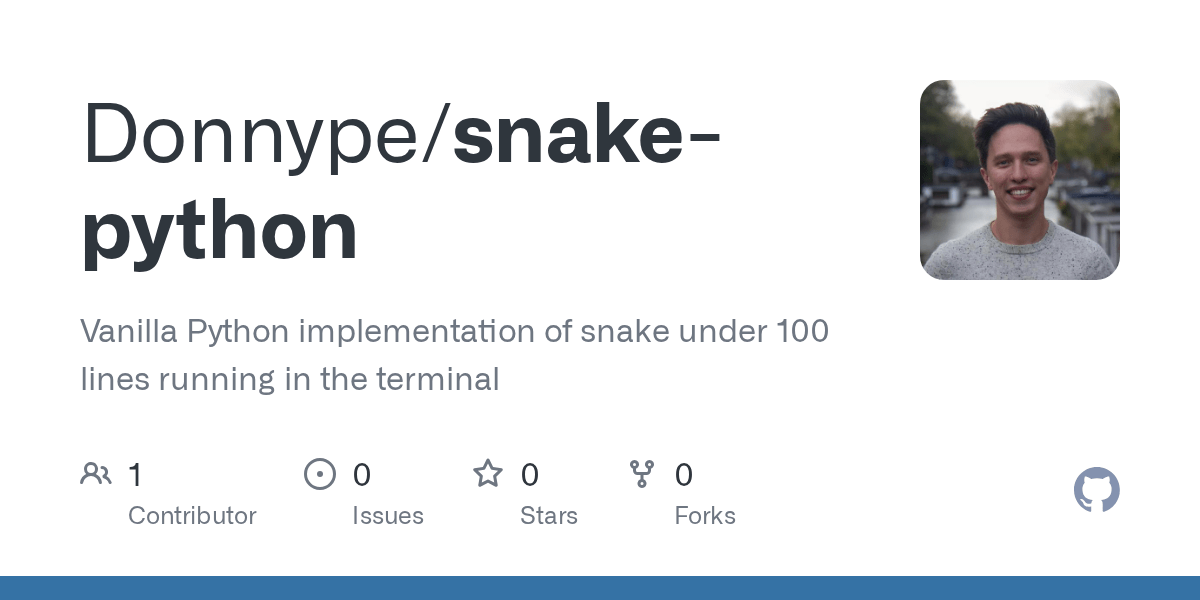 Donnype/snake-python

Vanilla Python implementation of snake under 100 lines running in the terminal

1 Contributor

0 Issues

0 Stars

0 Forks